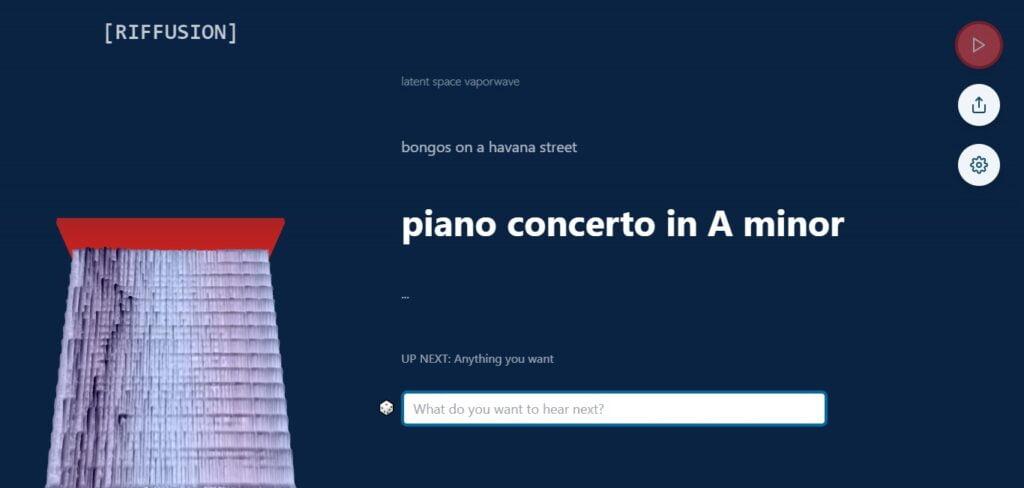 [RIFFUSION]

latent space vaporwave

bongos on a havana street

piano concerto in A minor

...

UP NEXT: Anything you want

What do you want to hear next?